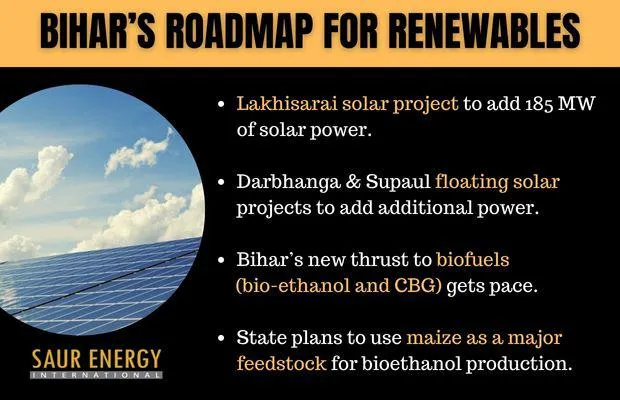 BIHAR'S ROADMAP FOR RENEWABLES

• Lakhisarai solar project to add 185 MW of solar power.

• Darbhanga & Supaul floating solar projects to add additional power.

• Bihar's new thrust to biofuels (bio-ethanol and CBG) gets pace.

• State plans to use maize as a major feedstock for bioethanol production.

SAUR ENERGY
INTERNATIONAL